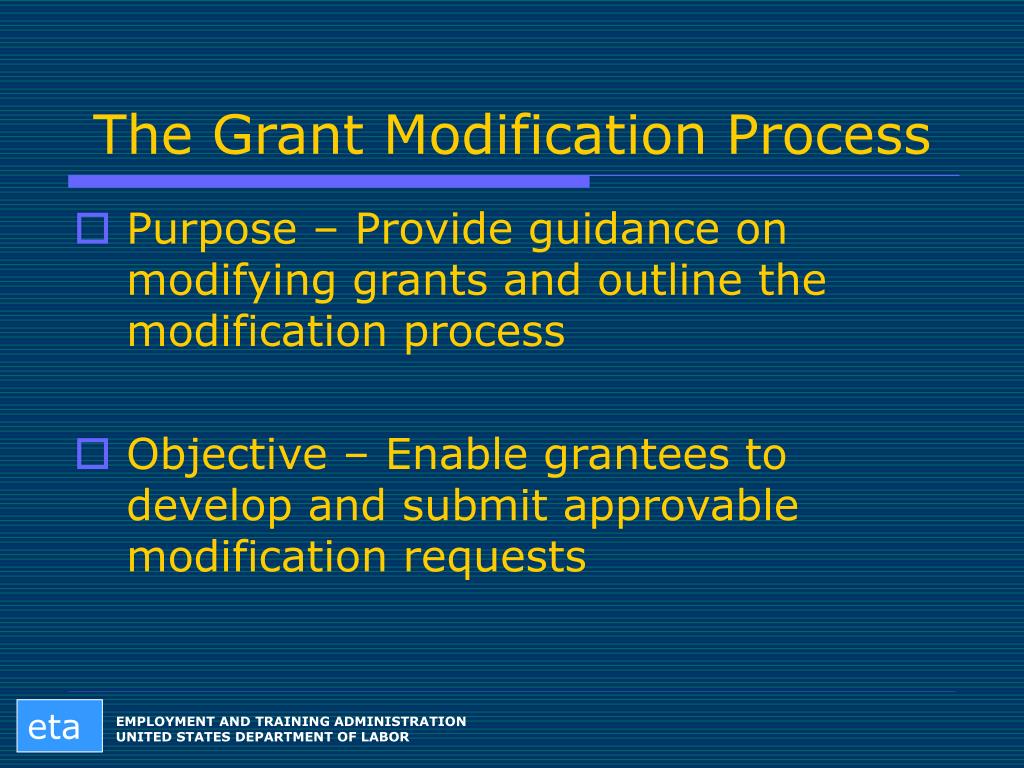 The Grant Modification Process

Purpose – Provide guidance on modifying grants and outline the modification process

Objective – Enable grantees to develop and submit approvable modification requests

eta

EMPLOYMENT AND TRAINING ADMINISTRATION
UNITED STATES DEPARTMENT OF LABOR